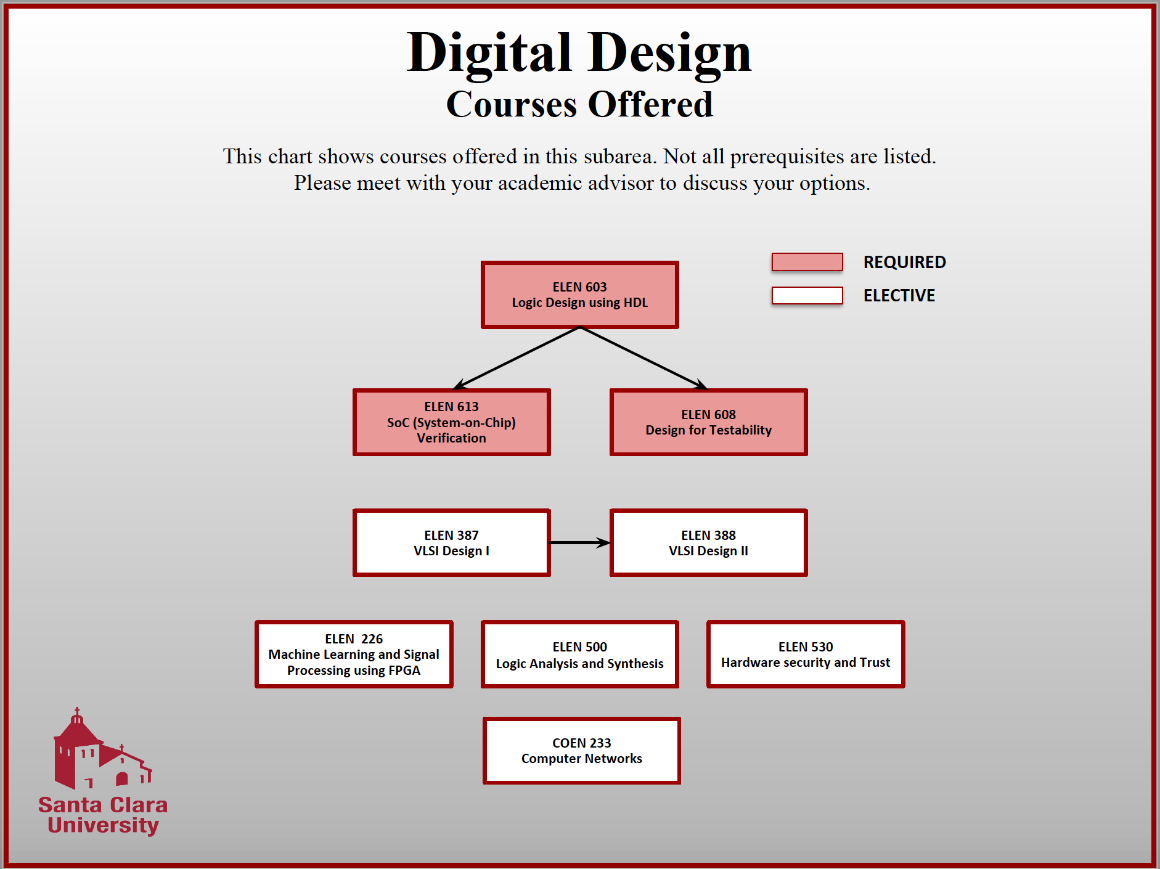 Digital Design
Courses Offered

This chart shows courses offered in this subarea. Not all prerequisites are listed. Please meet with your academic advisor to discuss your options.

REQUIRED
ELECTIVE

ELEN 603
Logic Design using HDL

ELEN 613
SoC (System-on-Chip) Verification

ELEN 608
Design for Testability

ELEN 387
VLSI Design I

ELEN 388
VLSI Design II

ELEN 226
Machine Learning and Signal Processing using FPGA

ELEN 500
Logic Analysis and Synthesis

ELEN 530
Hardware security and Trust

COEN 233
Computer Networks

Santa Clara University